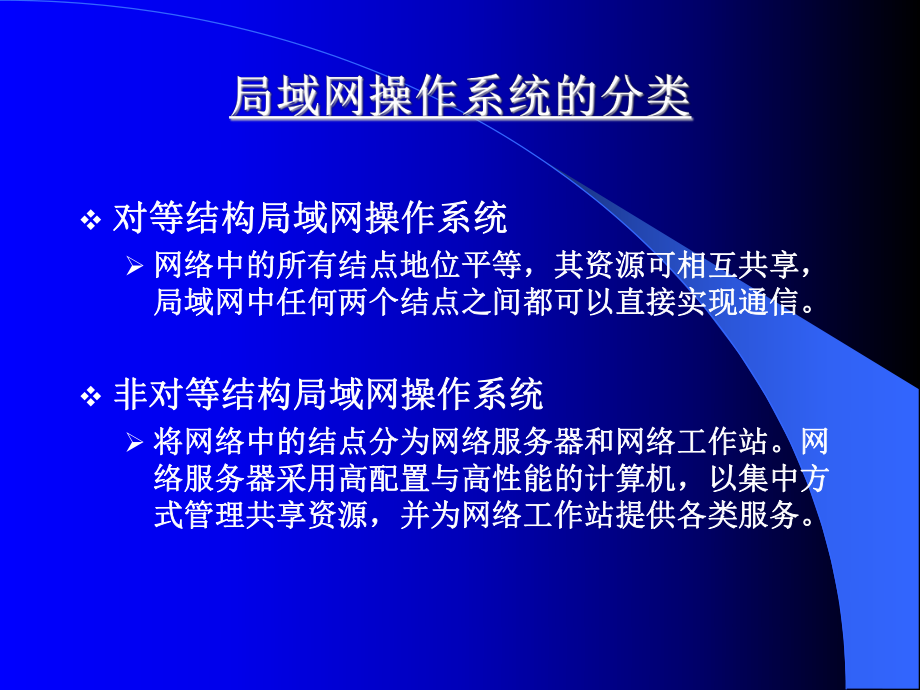 局域网操作系统的分类

❖ 对等结构局域网操作系统

➢ 网络中的所有结点地位平等，其资源可相互共享，局域网中任何两个结点之间都可以直接实现通信。

❖ 非对等结构局域网操作系统

➢ 将网络中的结点分为网络服务器和网络工作站。网络服务器采用高配置与高性能的计算机，以集中方式管理共享资源，并为网络工作站提供各类服务。